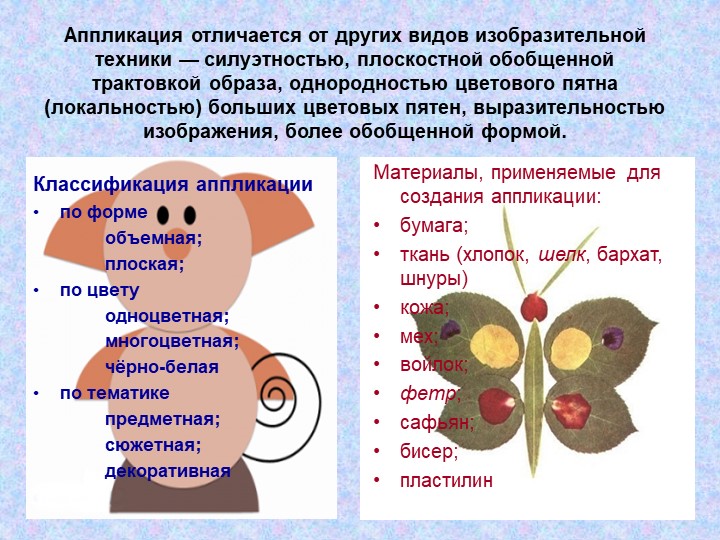 Аппликация отличается от других видов изобразительной техники — силуэтностью, плоскостной обобщенной трактовкой образа, однородностью цветового пятна (локальностью) больших цветовых пятен, выразительностью изображения, более обобщенной формой.

Классификация аппликации
• по форме
объемная;
плоская;
• по цвету
одноцветная;
многоцветная;
чёрно-белая
• по тематике
предметная;
сюжетная;
декоративная

Материалы, применяемые для создания аппликации:
• бумага;
• ткань (хлопок, шелк, бархат, шнуры)
• кожа;
• мех;
• войлок;
• фетр;
• сафьян;
• бисер;
• пластилин